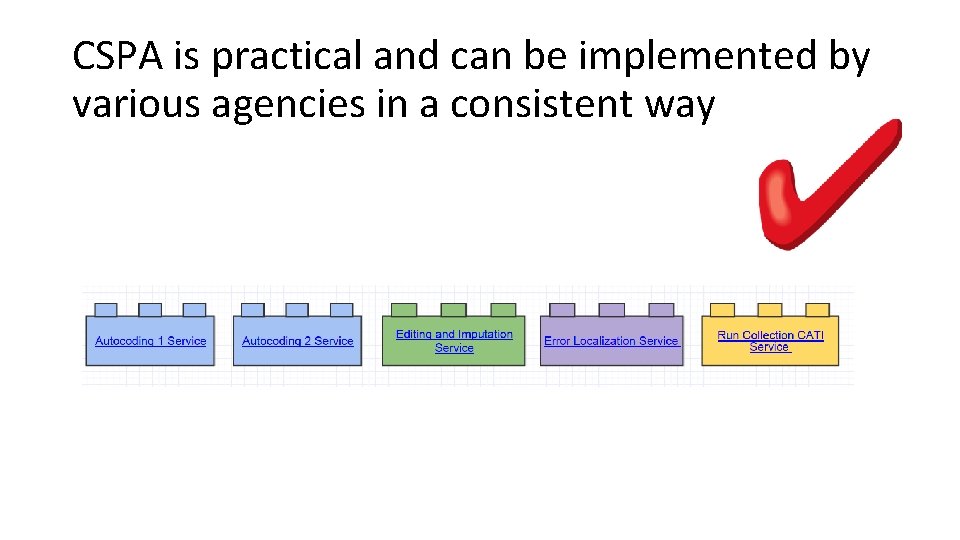 CSPA is practical and can be implemented by various agencies in a consistent way

Autocoding 1 Service

Autocoding 2 Service

Editing and Imputation Service

Error Localization Service

Run Collection CATI Service